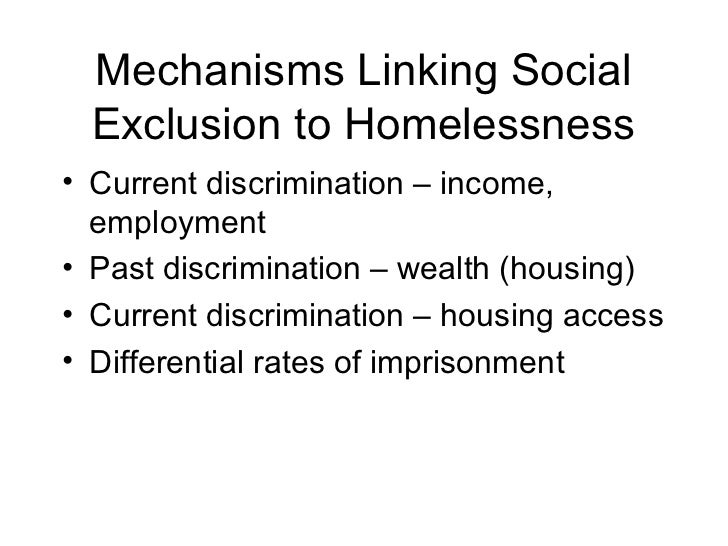 Mechanisms Linking Social Exclusion to Homelessness

• Current discrimination – income, employment
• Past discrimination – wealth (housing)
• Current discrimination – housing access
• Differential rates of imprisonment